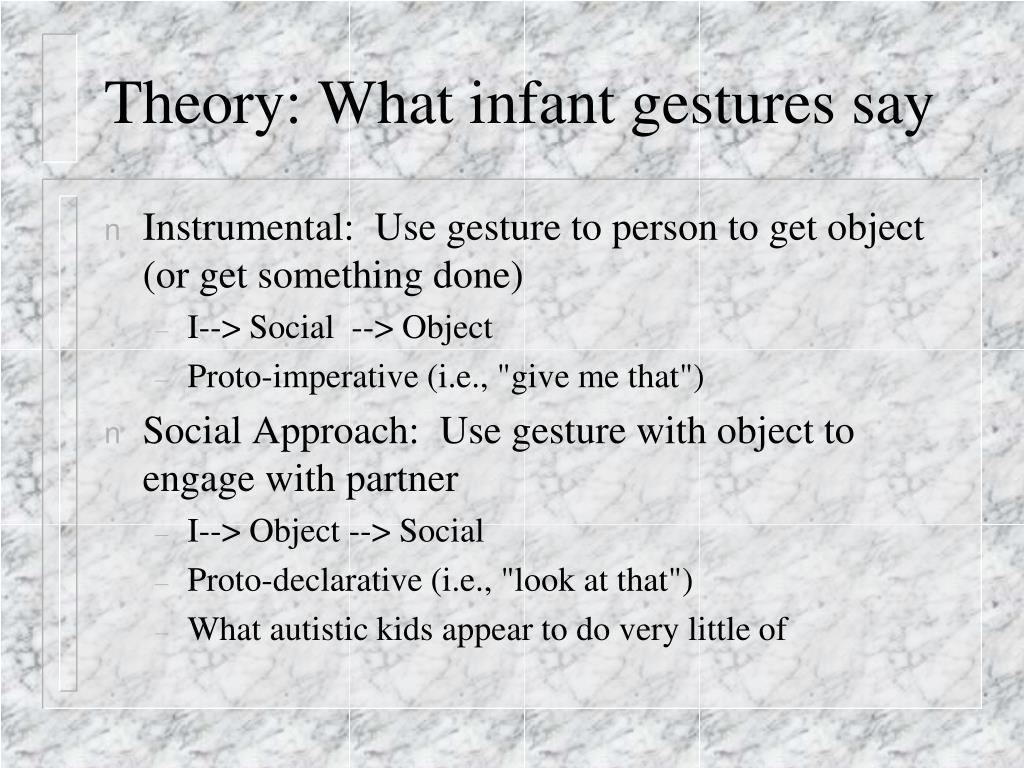 Theory: What infant gestures say

n Instrumental: Use gesture to person to get object (or get something done)
– I--> Social --> Object
– Proto-imperative (i.e., "give me that")

n Social Approach: Use gesture with object to engage with partner
– I--> Object --> Social
– Proto-declarative (i.e., "look at that")
– What autistic kids appear to do very little of